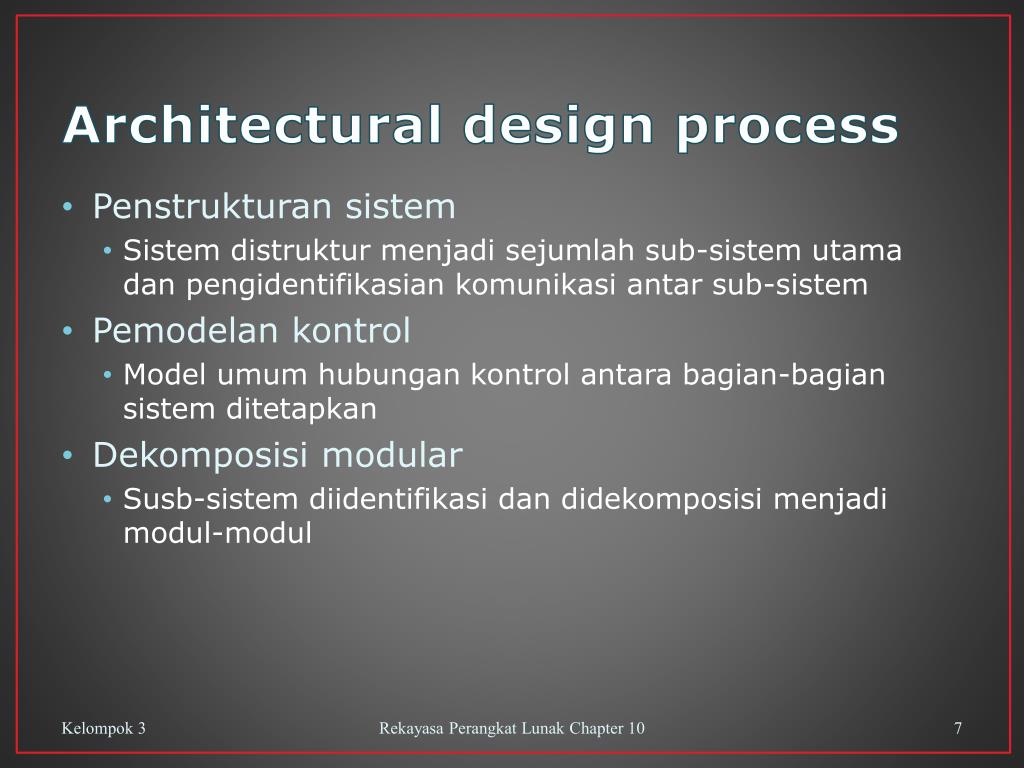 Architectural design process

• Penstrukturan sistem
  • Sistem distruktur menjadi sejumlah sub-sistem utama dan pengidentifikasian komunikasi antar sub-sistem
• Pemodelan kontrol
  • Model umum hubungan kontrol antara bagian-bagian sistem ditetapkan
• Dekomposisi modular
  • Susb-sistem diidentifikasi dan didekomposisi menjadi modul-modul

Kelompok 3

Rekayasa Perangkat Lunak Chapter 10

7